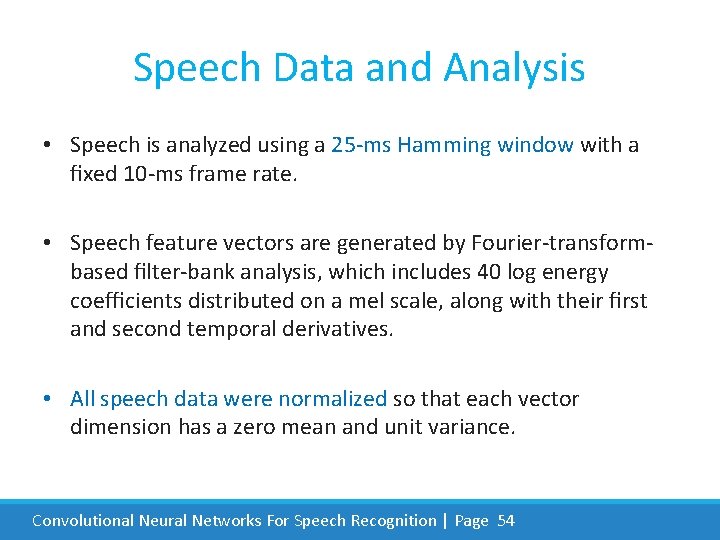 Speech Data and Analysis

• Speech is analyzed using a 25-ms Hamming window with a fixed 10-ms frame rate.

• Speech feature vectors are generated by Fourier-transform-based filter-bank analysis, which includes 40 log energy coefficients distributed on a mel scale, along with their first and second temporal derivatives.

• All speech data were normalized so that each vector dimension has a zero mean and unit variance.

Convolutional Neural Networks For Speech Recognition | Page 54